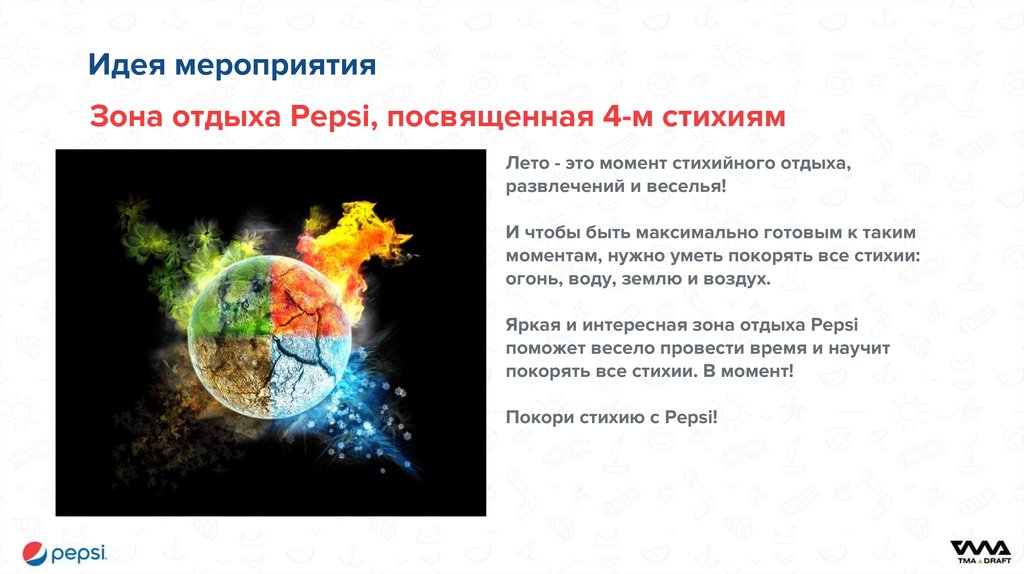 Идея мероприятия

Зона отдыха Pepsi, посвященная 4-м стихиям

Лето - это момент стихийного отдыха, развлечений и веселья!

И чтобы быть максимально готовым к таким моментам, нужно уметь покорять все стихии: огонь, воду, землю и воздух.

Яркая и интересная зона отдыха Pepsi поможет весело провести время и научит покорять все стихии. В момент!

Покори стихию с Pepsi!

pepsi

TMA DRAFT